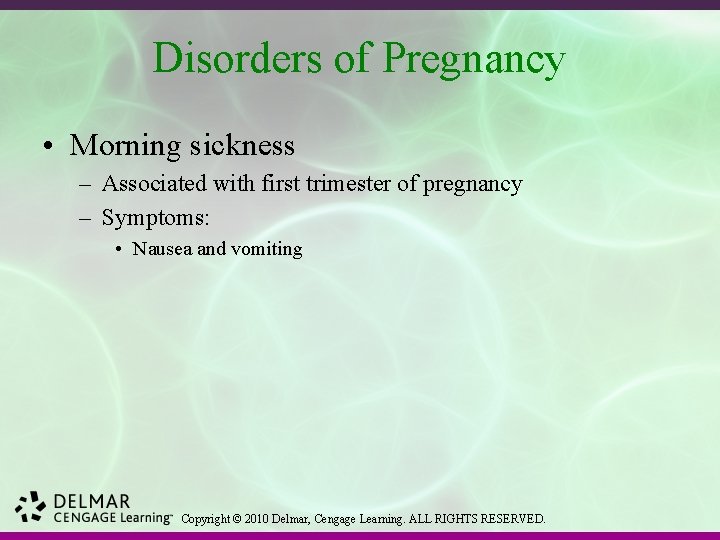 Disorders of Pregnancy

• Morning sickness
– Associated with first trimester of pregnancy
– Symptoms:
• Nausea and vomiting

DELMAR
CENGAGE Learning™ Copyright © 2010 Delmar, Cengage Learning. ALL RIGHTS RESERVED.